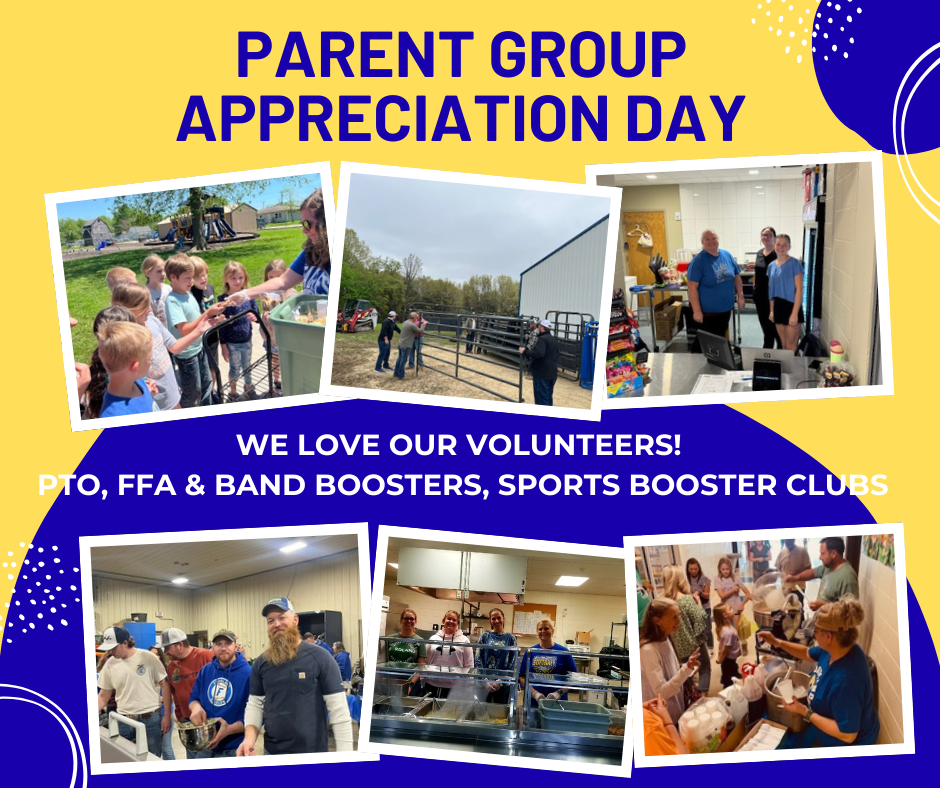 PARENT GROUP APPRECIATION DAY

WE LOVE OUR VOLUNTEERS!
PTO, FFA & BAND BOOSTERS, SPORTS BOOSTER CLUBS